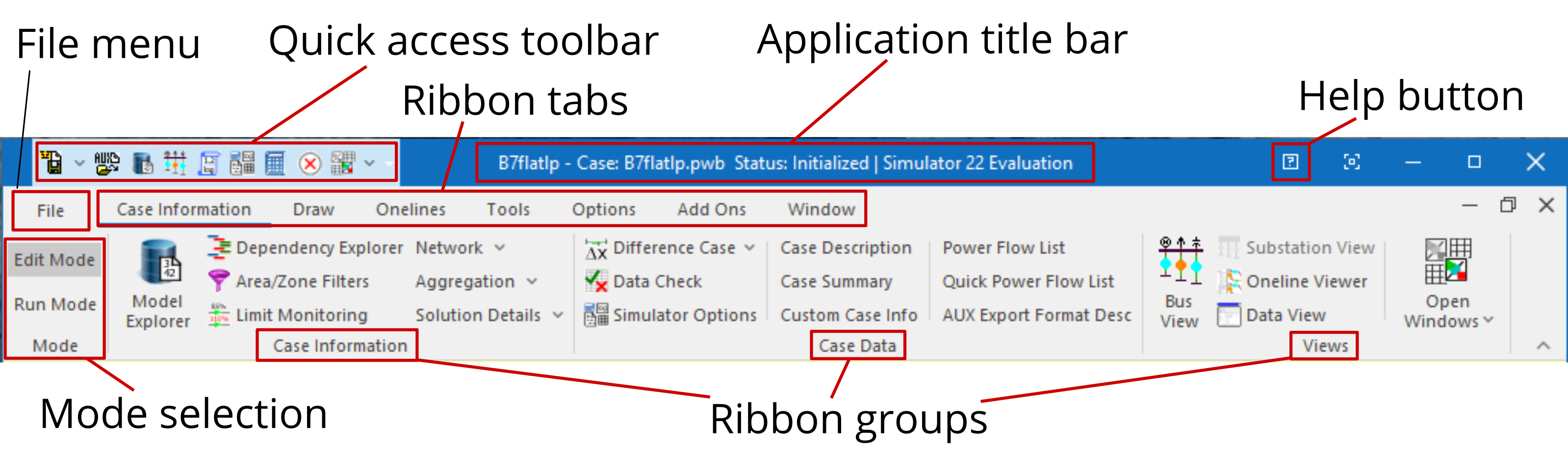 File menu

Quick access toolbar

Application title bar

Ribbon tabs

Help button

B7flatlp - Case: B7flatlp.pwb Status: Initialized | Simulator 22 Evaluation

File

Case Information Draw Onelines Tools Options Add Ons Window

Edit Mode
Run Mode
Mode

Model Explorer

Dependency Explorer
Area/Zone Filters
Limit Monitoring

Network
Aggregation
Solution Details

Case Information

Difference Case
Data Check
Simulator Options

Case Description
Case Summary
Custom Case Info

Power Flow List
Quick Power Flow List
AUX Export Format Desc

Case Data

Bus View

Substation View
Oneline Viewer
Data View

Views

Open Windows

Mode selection

Ribbon groups